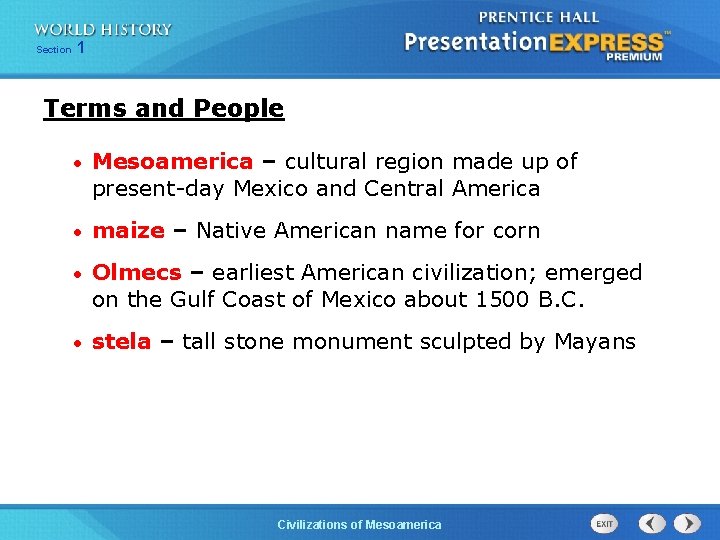 WORLD HISTORY
Section 1

PRENTICE HALL
PresentationEXPRESS™
PREMIUM

Terms and People

• Mesoamerica – cultural region made up of present-day Mexico and Central America

• maize – Native American name for corn

• Olmecs – earliest American civilization; emerged on the Gulf Coast of Mexico about 1500 B.C.

• stela – tall stone monument sculpted by Mayans

Civilizations of Mesoamerica

EXIT